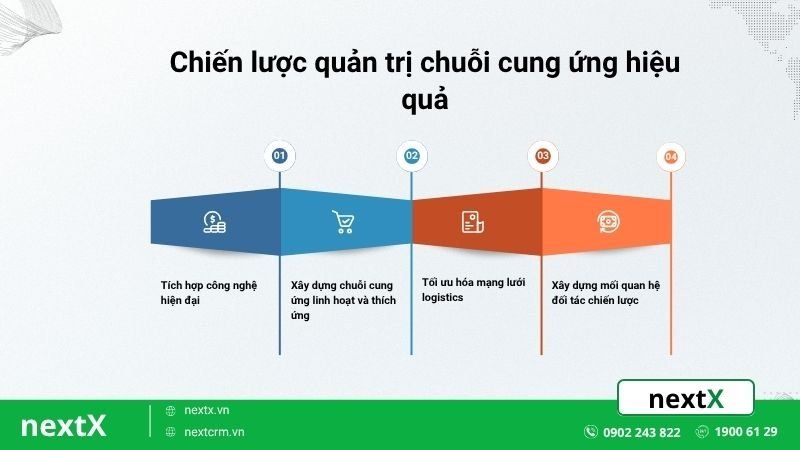 Chiến lược quản trị chuỗi cung ứng hiệu quả

01

02

03

04

Tích hợp công nghệ hiện đại

Xây dựng chuỗi cung ứng linh hoạt và thích ứng

Tối ưu hóa mạng lưới logistics

Xây dựng mối quan hệ đối tác chiến lược

nextX

nextX

nextx.vn

nextcrm.vn

0902 243 822

1900 61 29